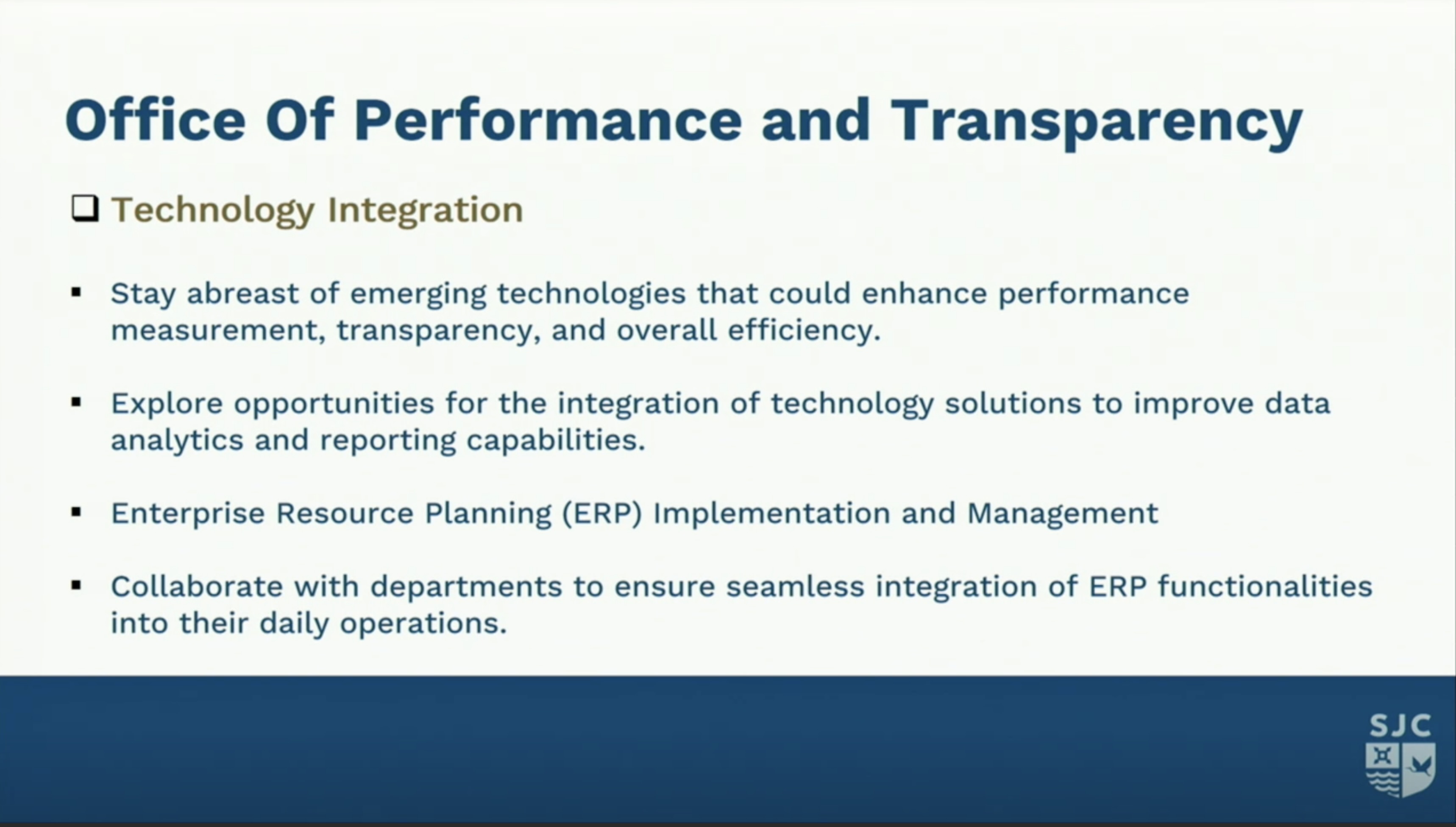 Office Of Performance and Transparency

❑ Technology Integration

▪ Stay abreast of emerging technologies that could enhance performance measurement, transparency, and overall efficiency.

▪ Explore opportunities for the integration of technology solutions to improve data analytics and reporting capabilities.

▪ Enterprise Resource Planning (ERP) Implementation and Management

▪ Collaborate with departments to ensure seamless integration of ERP functionalities into their daily operations.

SJC